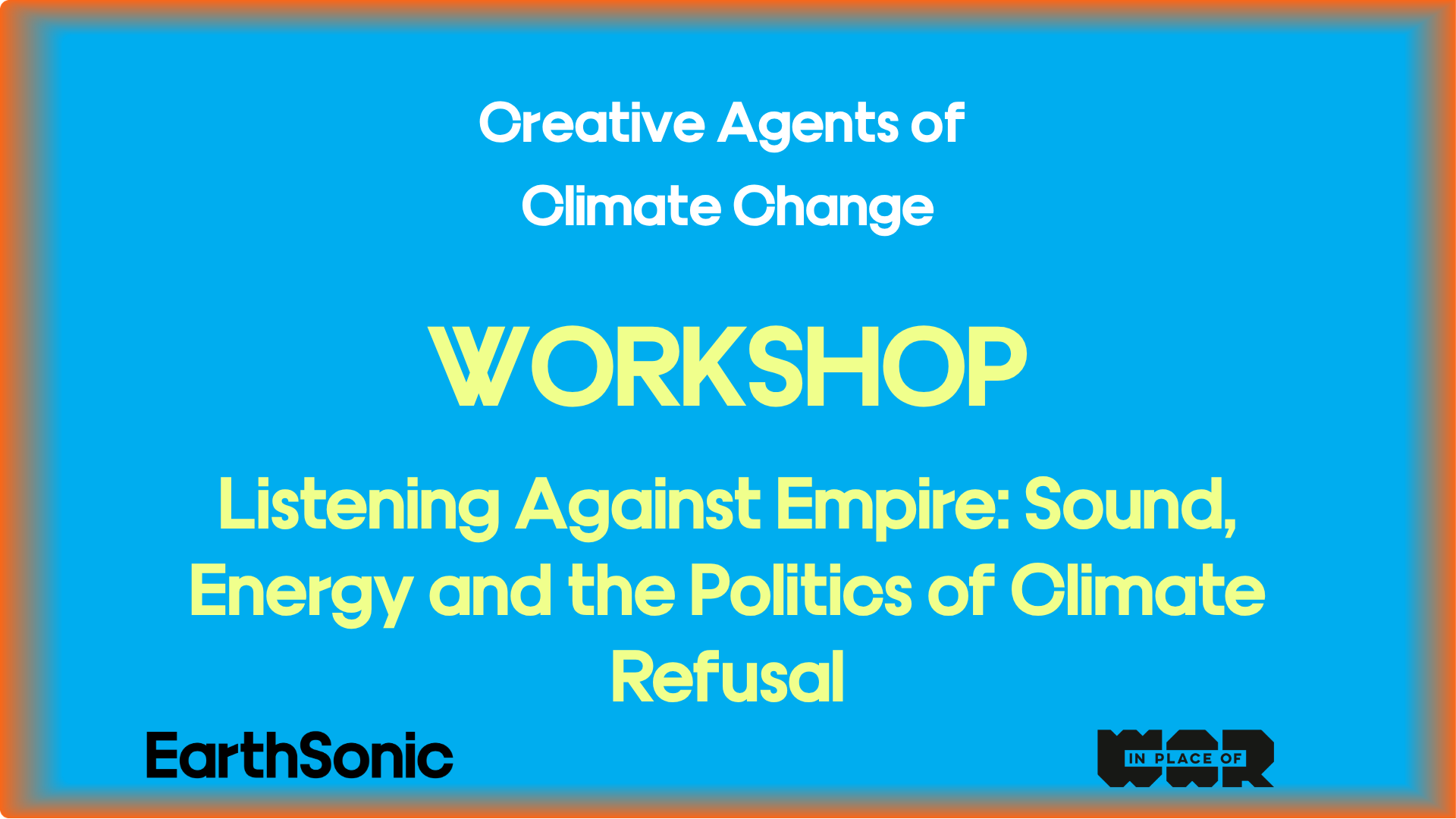 Creative Agents of Climate Change

WORKSHOP

Listening Against Empire: Sound, Energy and the Politics of Climate Refusal

EarthSonic

IN PLACE OF WAR